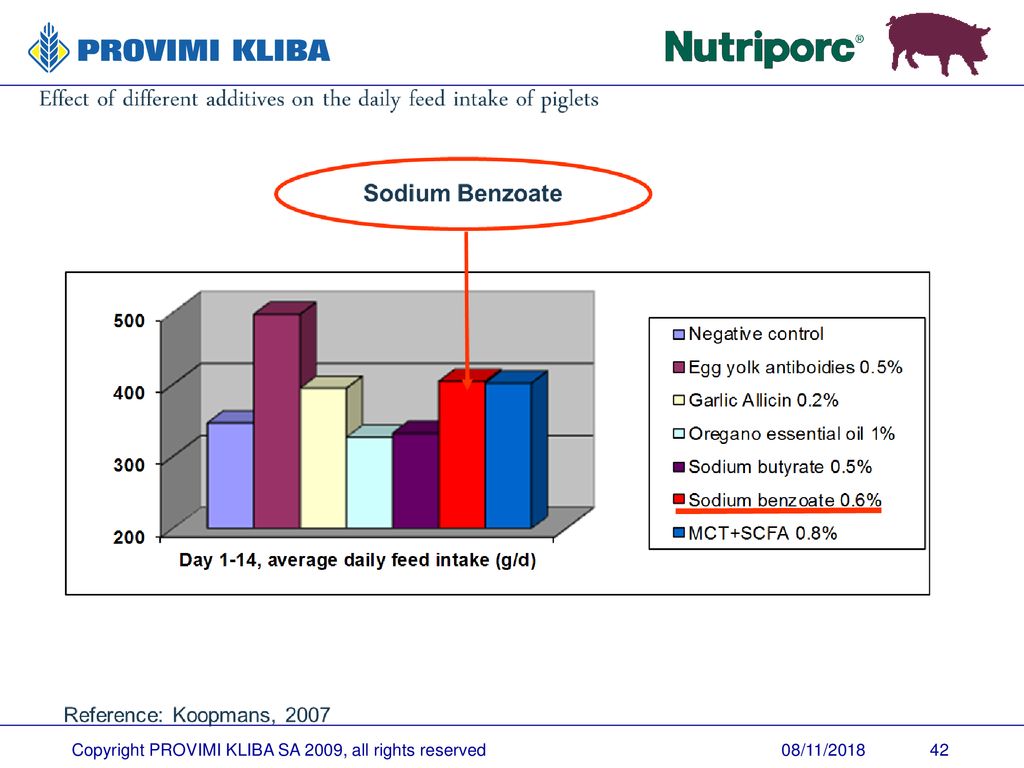 PROVIMI KLIBA

Nutriporc®

Effect of different additives on the daily feed intake of piglets

Sodium Benzoate

500
400
300
200

Day 1-14, average daily feed intake (g/d)

Negative control
Egg yolk antiboidies 0.5%
Garlic Allicin 0.2%
Oregano essential oil 1%
Sodium butyrate 0.5%
Sodium benzoate 0.6%
MCT+SCFA 0.8%

Reference: Koopmans, 2007

Copyright PROVIMI KLIBA SA 2009, all rights reserved

08/11/2018

42